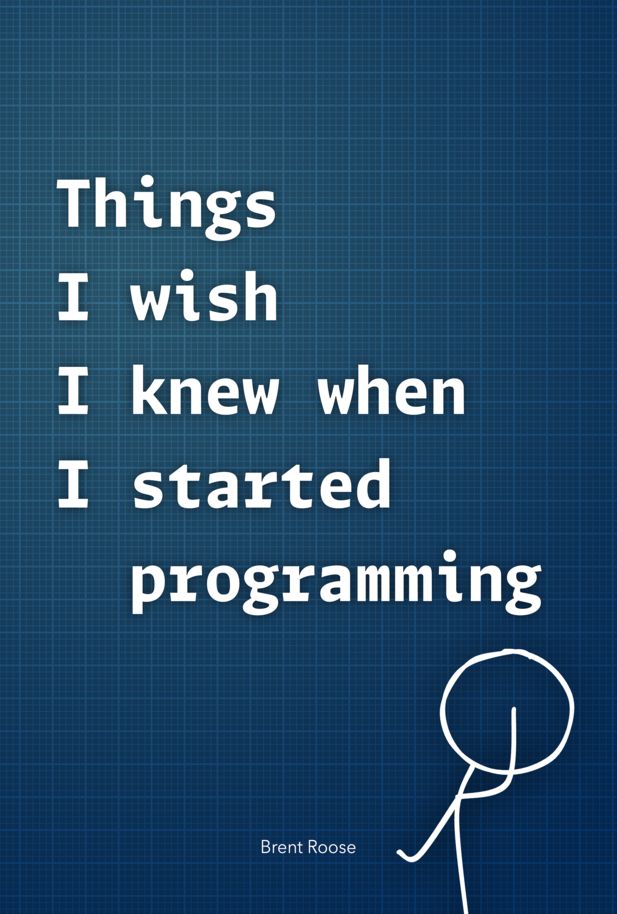 Things
I wish
I knew when
I started
programming

Brent Roose